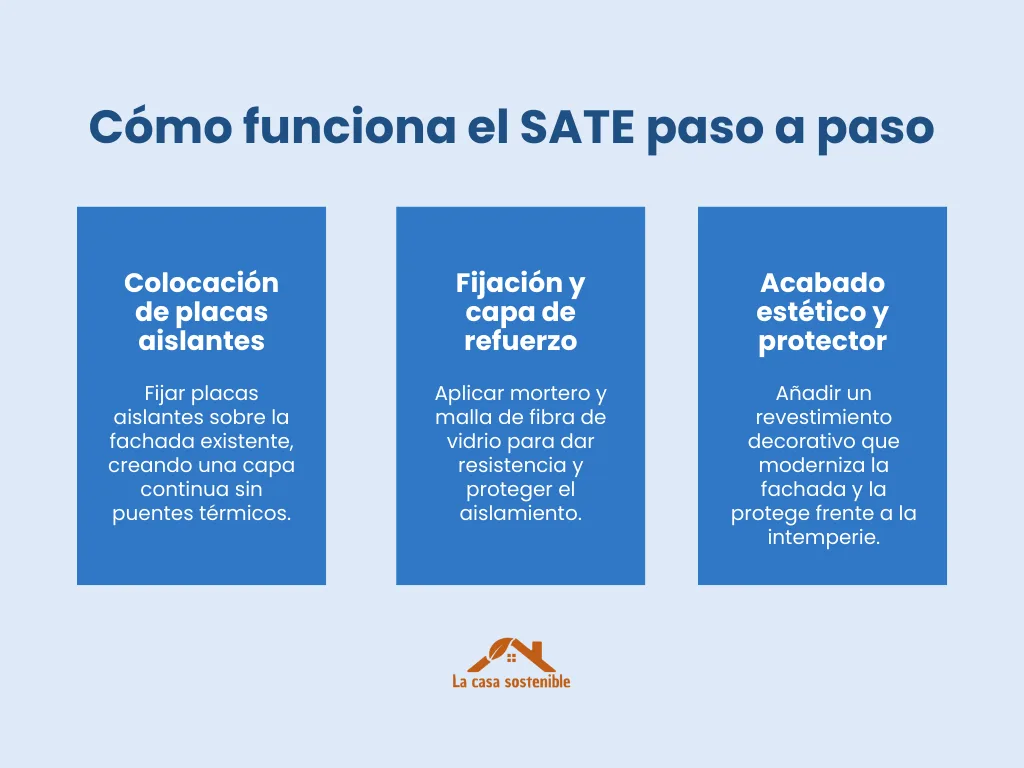 Cómo funciona el SATE paso a paso

Colocación de placas aislantes

Fijar placas aislantes sobre la fachada existente, creando una capa continua sin puentes térmicos.

Fijación y capa de refuerzo

Aplicar mortero y malla de fibra de vidrio para dar resistencia y proteger el aislamiento.

Acabado estético y protector

Añadir un revestimiento decorativo que moderniza la fachada y la protege frente a la intemperie.

La casa sostenible